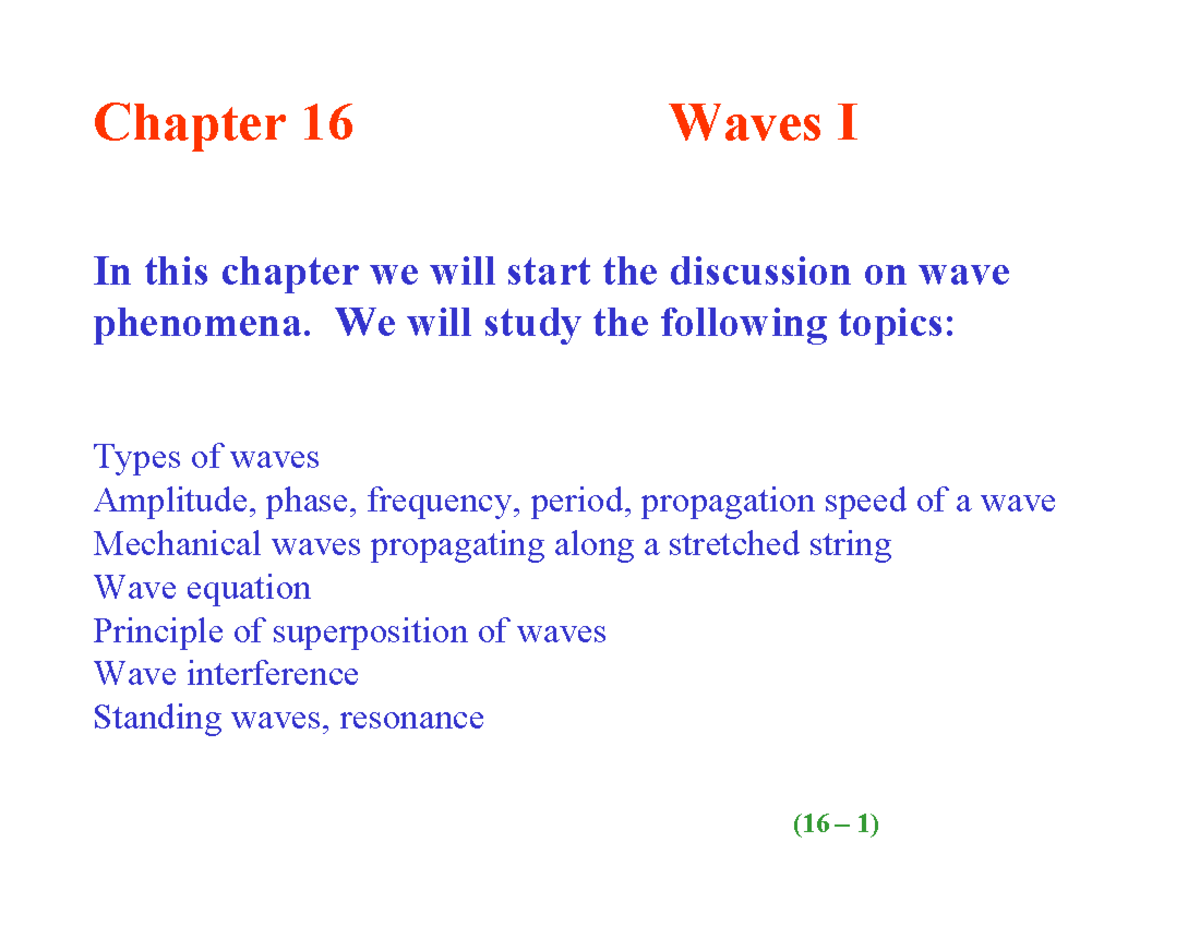 Chapter 16 Waves I

In this chapter we will start the discussion on wave phenomena. We will study the following topics:

Types of waves
Amplitude, phase, frequency, period, propagation speed of a wave
Mechanical waves propagating along a stretched string
Wave equation
Principle of superposition of waves
Wave interference
Standing waves, resonance

(16 – 1)